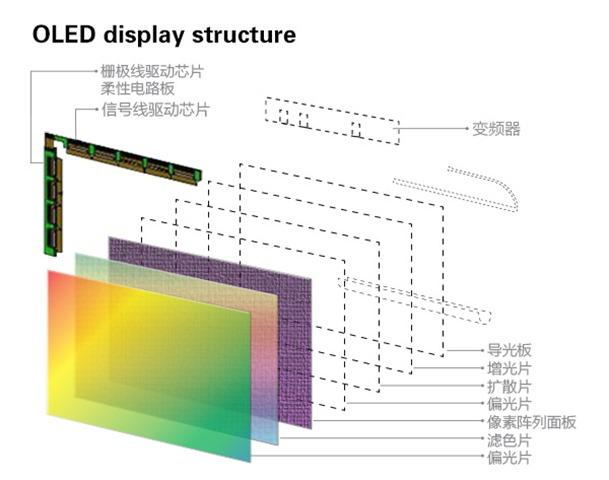 OLED display structure

栅极线驱动芯片
柔性电路板
信号线驱动芯片

变频器

导光板
增光片
扩散片
偏光片
像素阵列面板
滤色片
偏光片